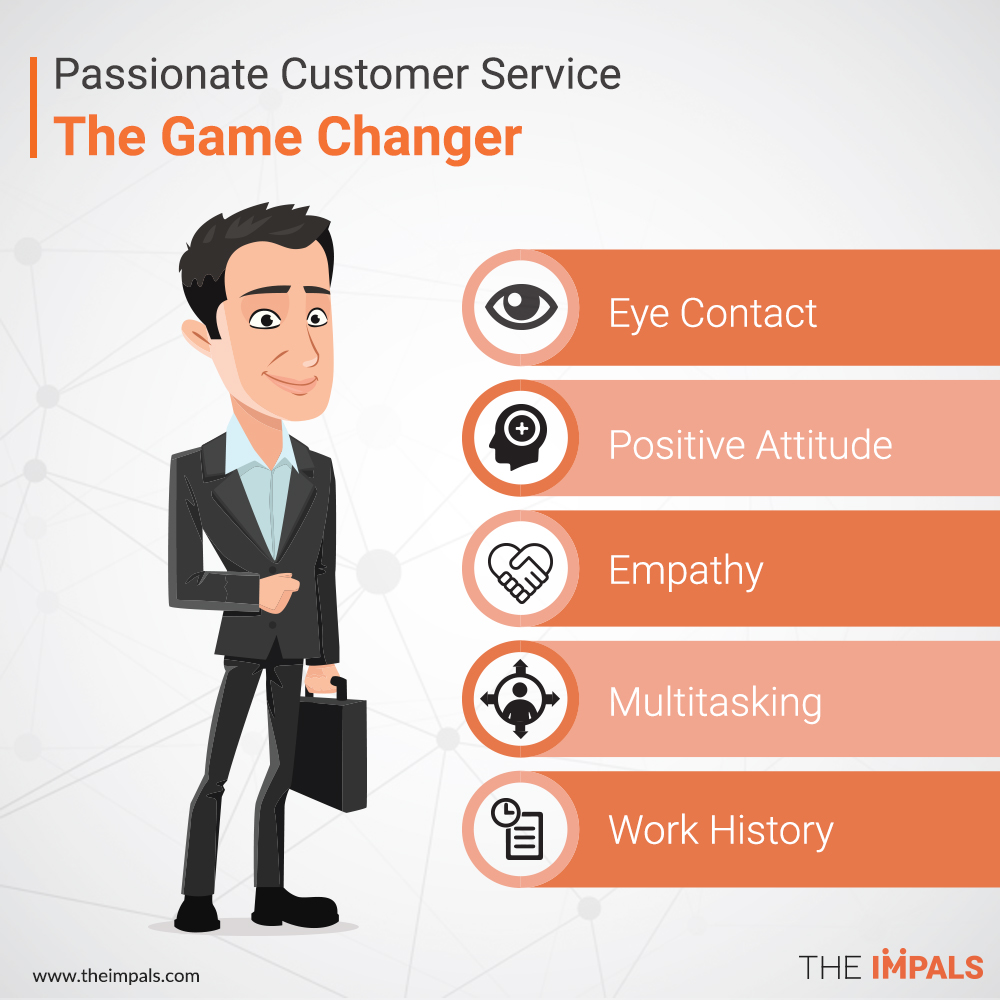 Passionate Customer Service
The Game Changer

Eye Contact

Positive Attitude

Empathy

Multitasking

Work History

www.theimpals.com

THE IMPALS